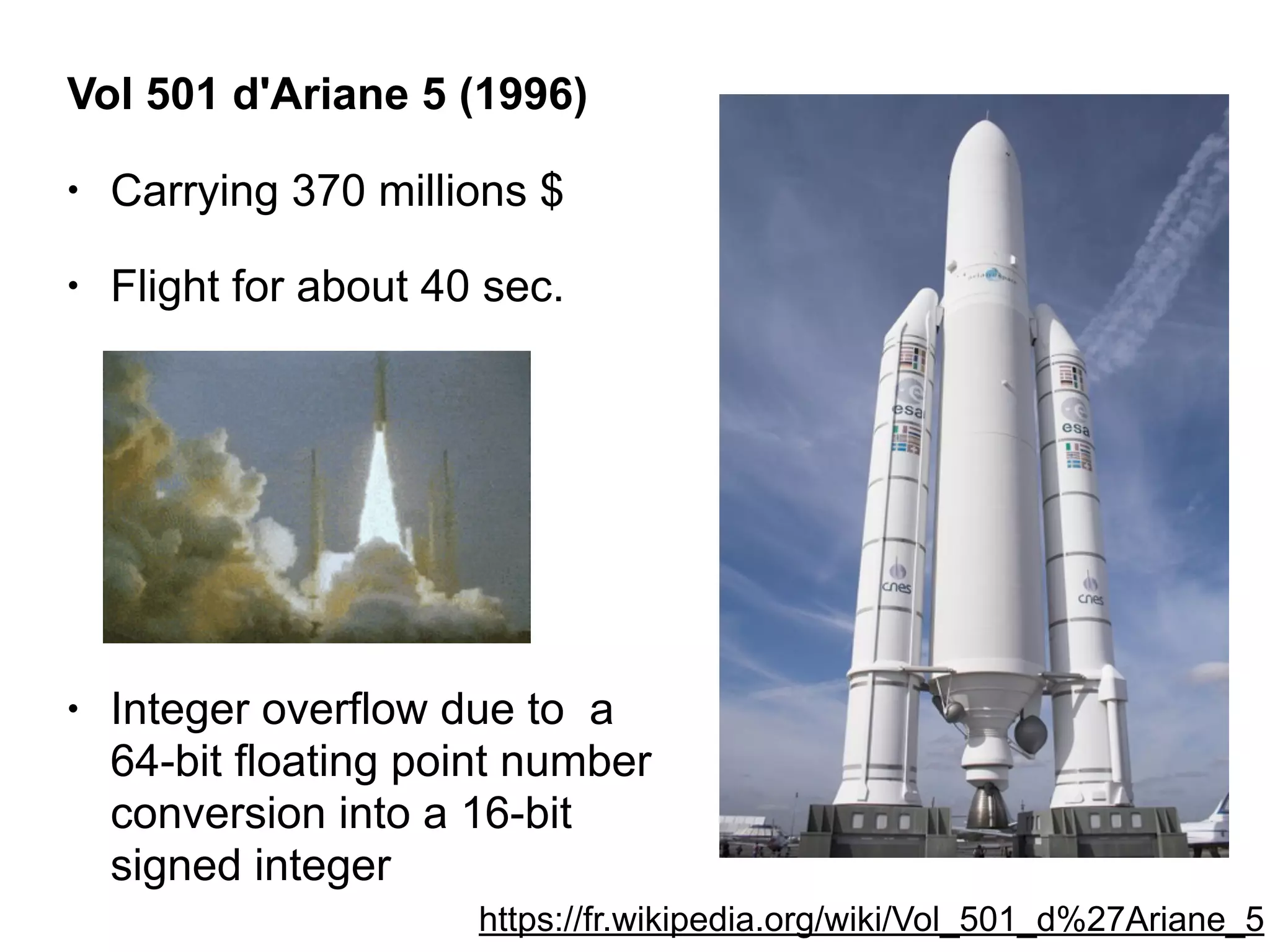 Vol 501 d'Ariane 5 (1996)

• Carrying 370 millions $

• Flight for about 40 sec.

• Integer overflow due to a 64-bit floating point number conversion into a 16-bit signed integer

arianespace

esa

esa

cnes

cnes

https://fr.wikipedia.org/wiki/Vol_501_d%27Ariane_5